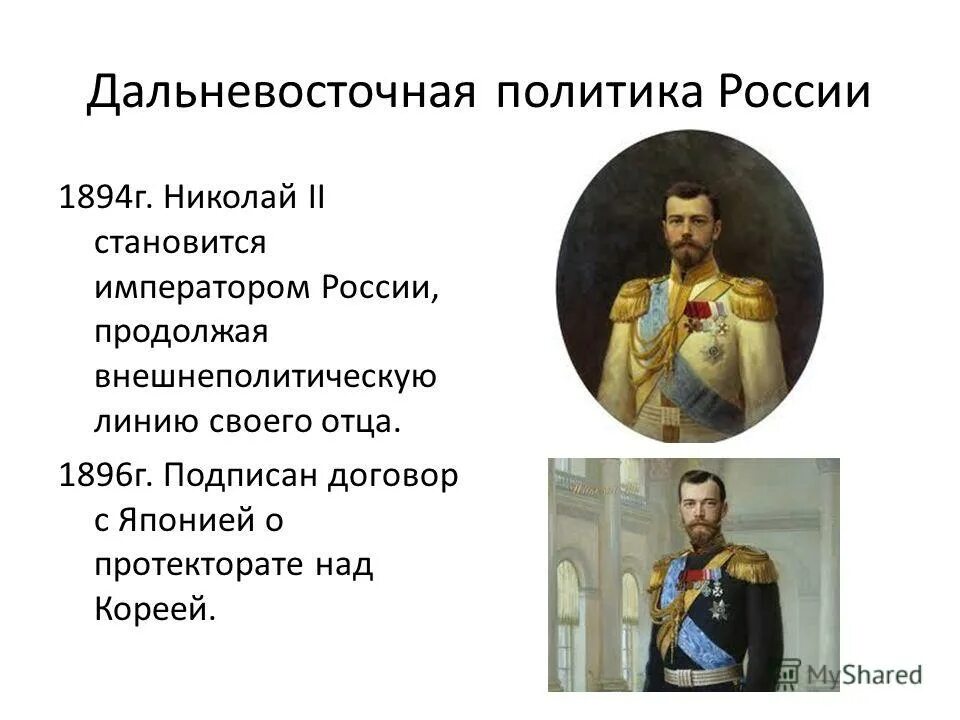 Дальневосточная политика России

1894г. Николай II становится императором России, продолжая внешнеполитическую линию своего отца.

1896г. Подписан договор с Японией о протекторате над Кореей.

MyShared